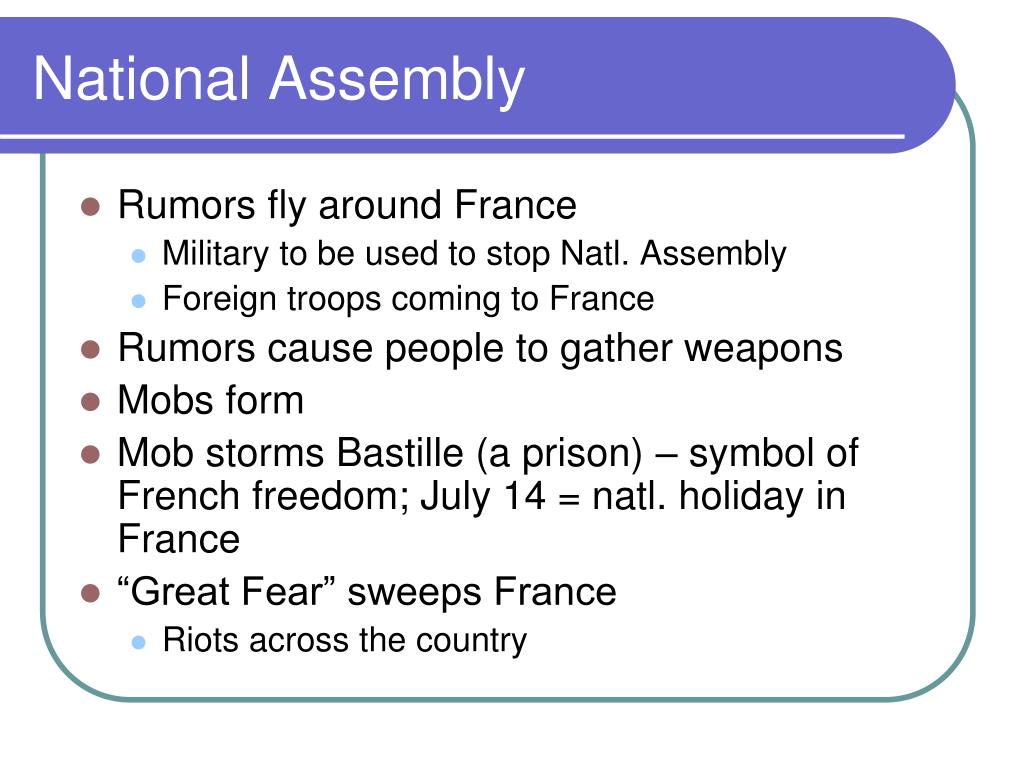 National Assembly

- Rumors fly around France
  - Military to be used to stop Natl. Assembly
  - Foreign troops coming to France
- Rumors cause people to gather weapons
- Mobs form
- Mob storms Bastille (a prison) – symbol of French freedom; July 14 = natl. holiday in France
- “Great Fear” sweeps France
  - Riots across the country